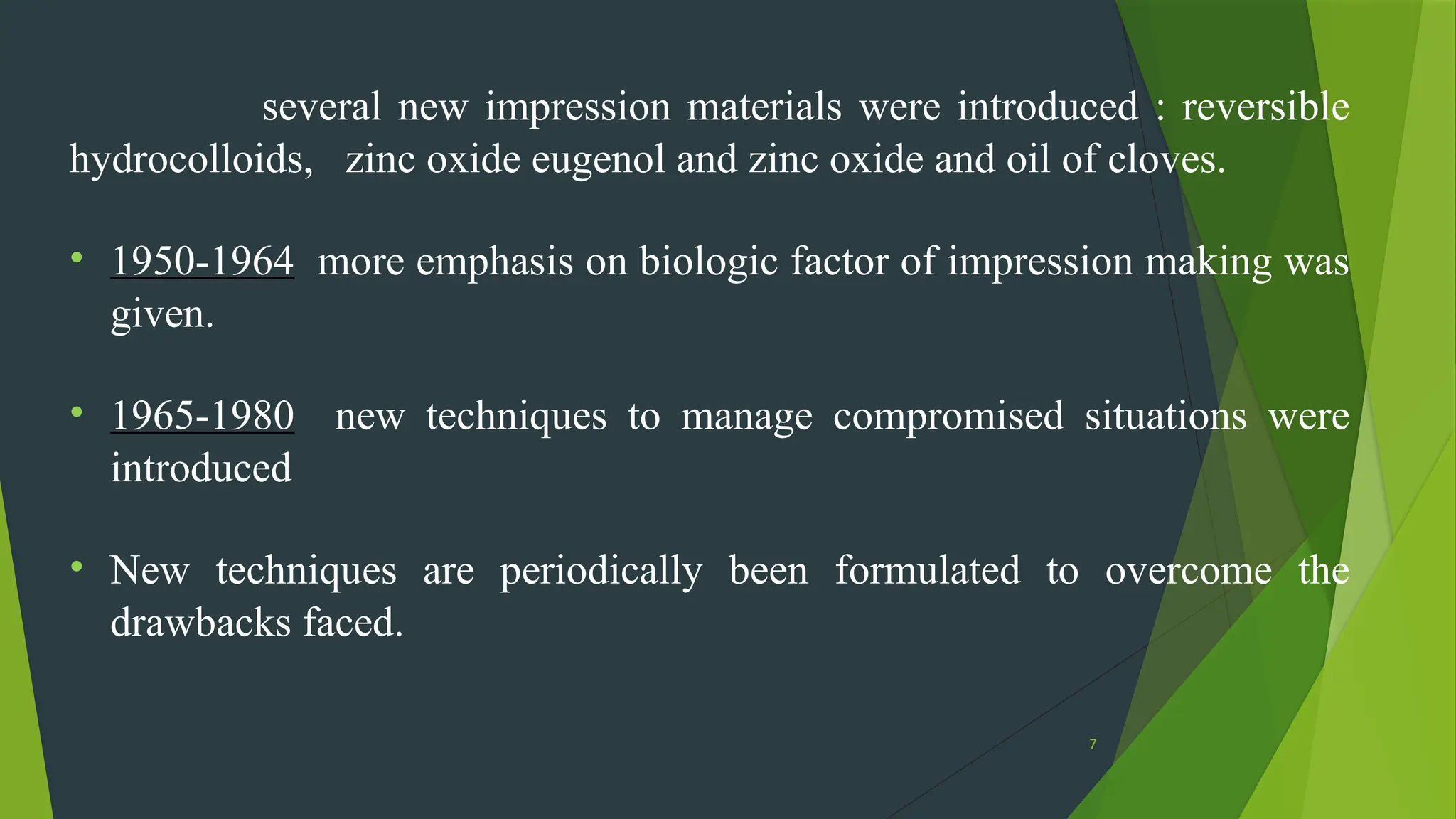 several new impression materials were introduced : reversible hydrocolloids, zinc oxide eugenol and zinc oxide and oil of cloves.

• 1950-1964 more emphasis on biologic factor of impression making was given.

• 1965-1980 new techniques to manage compromised situations were introduced

• New techniques are periodically been formulated to overcome the drawbacks faced.

7